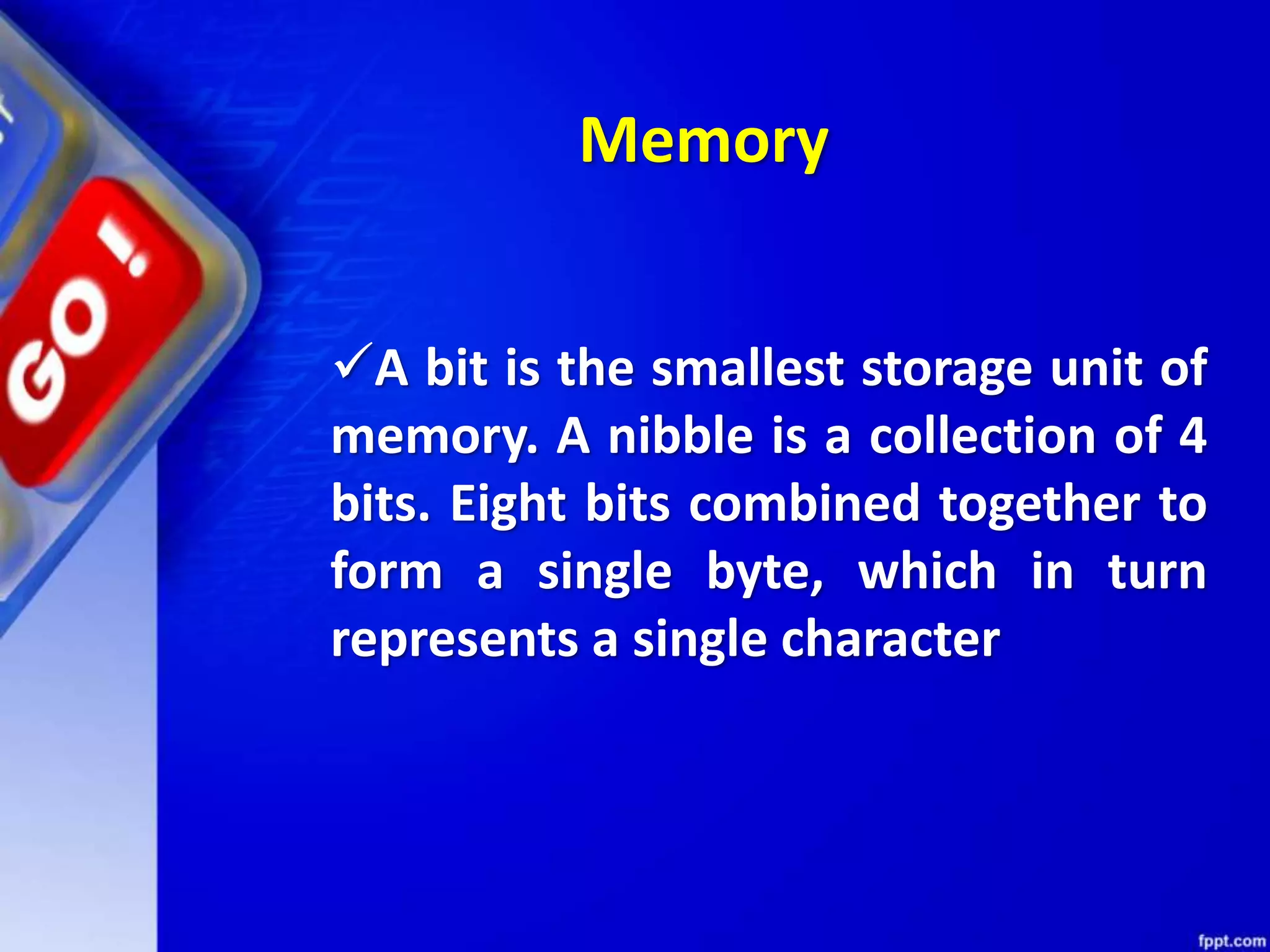 GO!

Memory

✓A bit is the smallest storage unit of memory. A nibble is a collection of 4 bits. Eight bits combined together to form a single byte, which in turn represents a single character

fppt.com